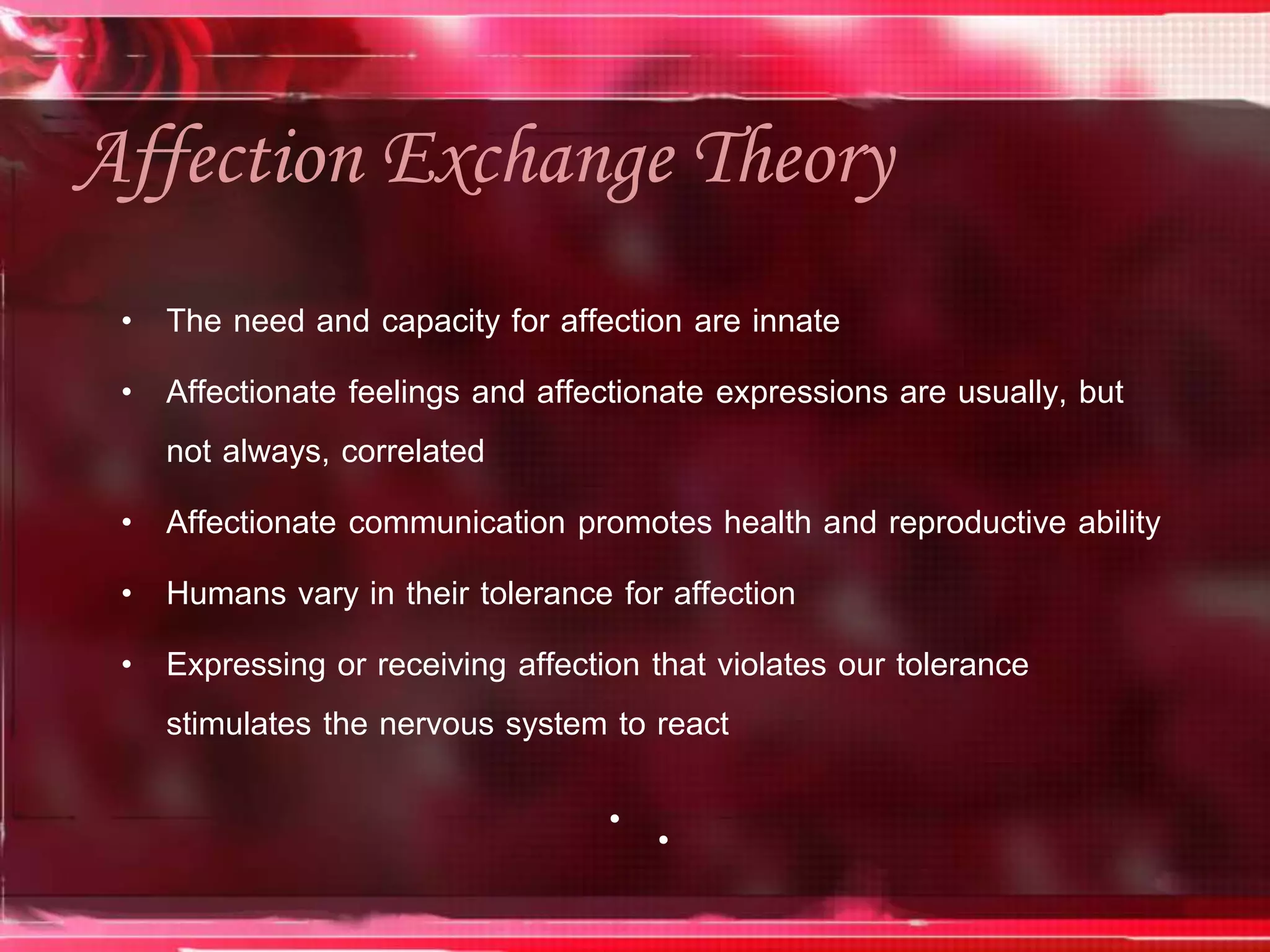 Affection Exchange Theory

• The need and capacity for affection are innate

• Affectionate feelings and affectionate expressions are usually, but not always, correlated

• Affectionate communication promotes health and reproductive ability

• Humans vary in their tolerance for affection

• Expressing or receiving affection that violates our tolerance stimulates the nervous system to react